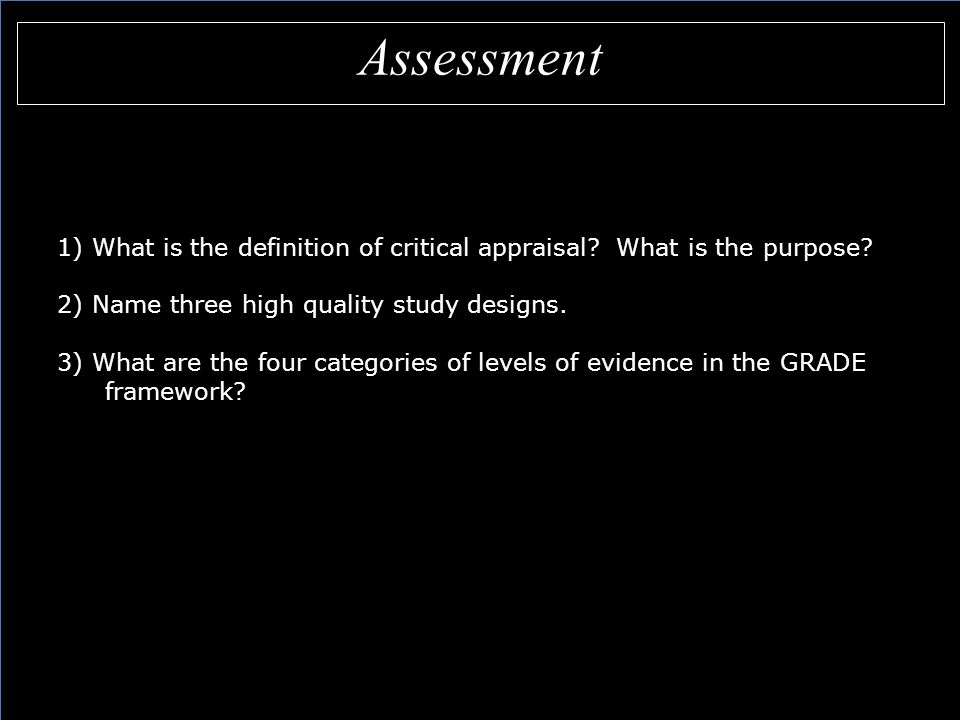 Assessment

1) What is the definition of critical appraisal? What is the purpose?

2) Name three high quality study designs.

3) What are the four categories of levels of evidence in the GRADE framework?